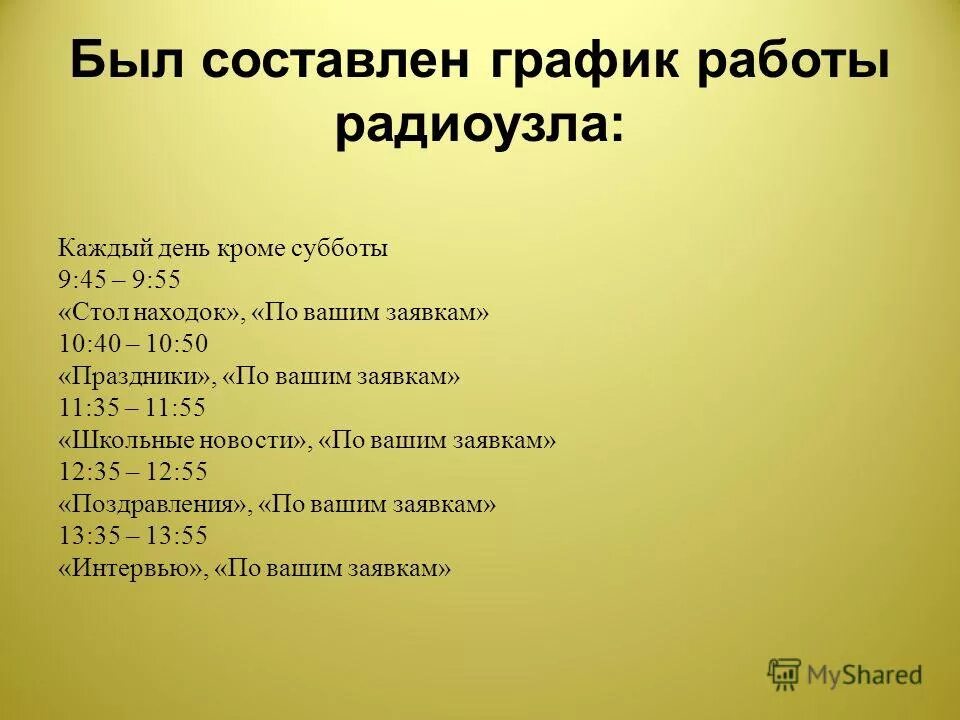 Был составлен график работы радиоузла:

Каждый день кроме субботы
9:45 – 9:55
«Стол находок», «По вашим заявкам»
10:40 – 10:50
«Праздники», «По вашим заявкам»
11:35 – 11:55
«Школьные новости», «По вашим заявкам»
12:35 – 12:55
«Поздравления», «По вашим заявкам»
13:35 – 13:55
«Интервью», «По вашим заявкам»

MyShared